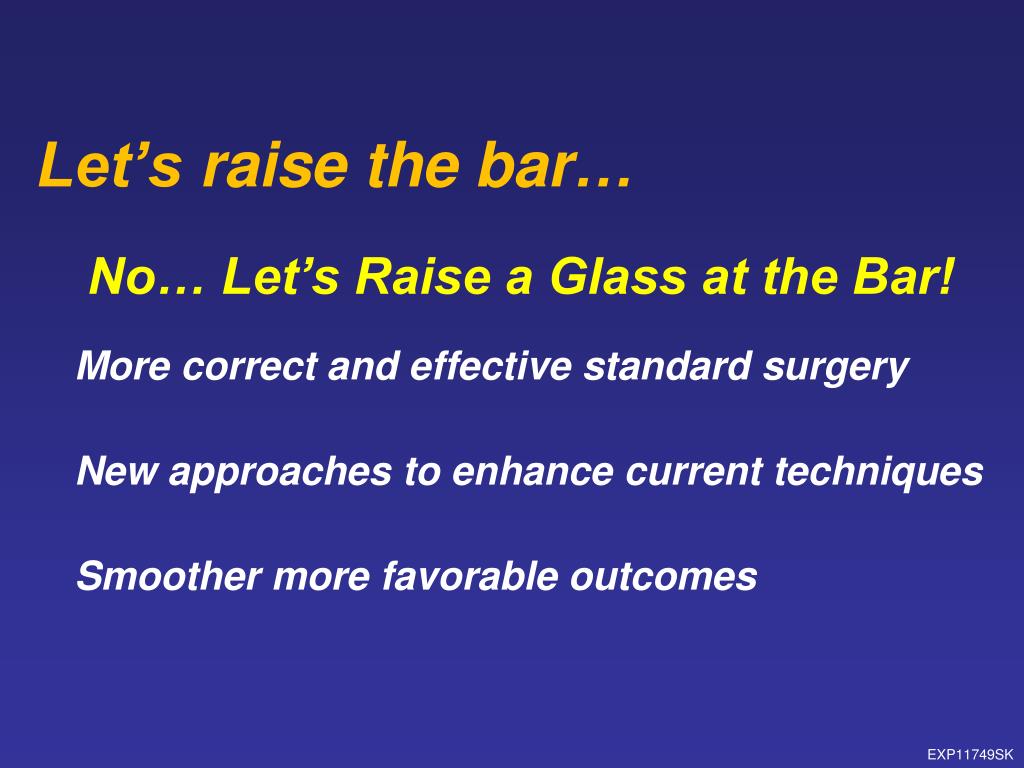 Let’s raise the bar…

No… Let’s Raise a Glass at the Bar!

More correct and effective standard surgery

New approaches to enhance current techniques

Smoother more favorable outcomes

EXP11749SK